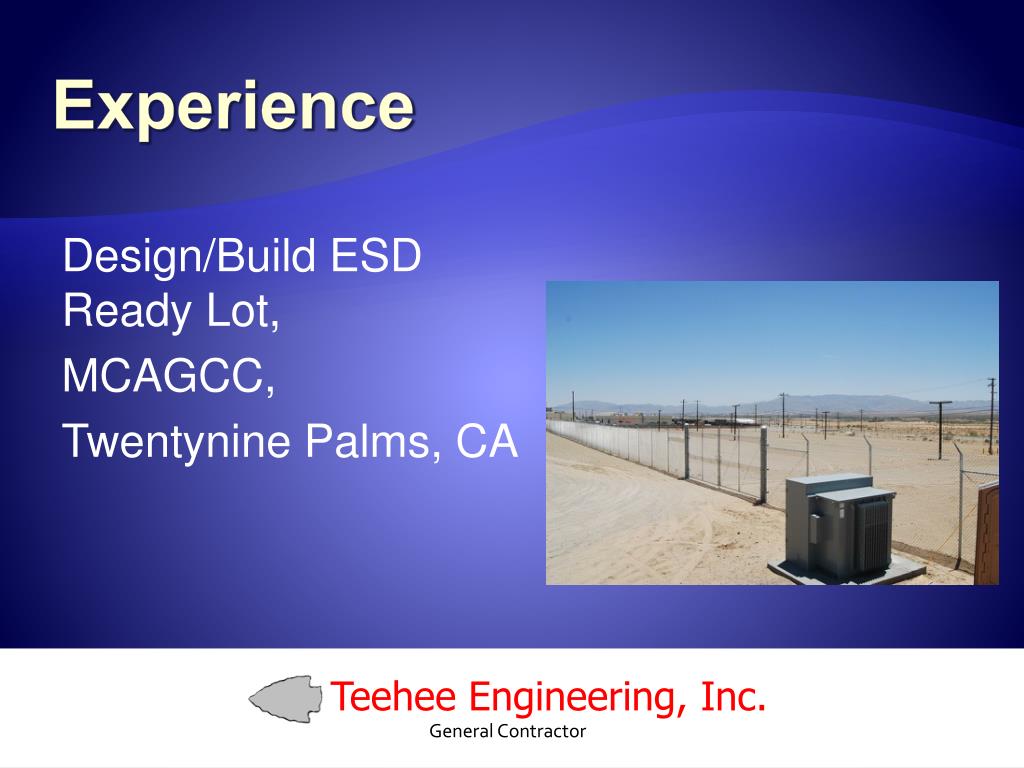 Experience

Design/Build ESD Ready Lot,

MCAGCC,

Twentynine Palms, CA

Teehee Engineering, Inc.
General Contractor